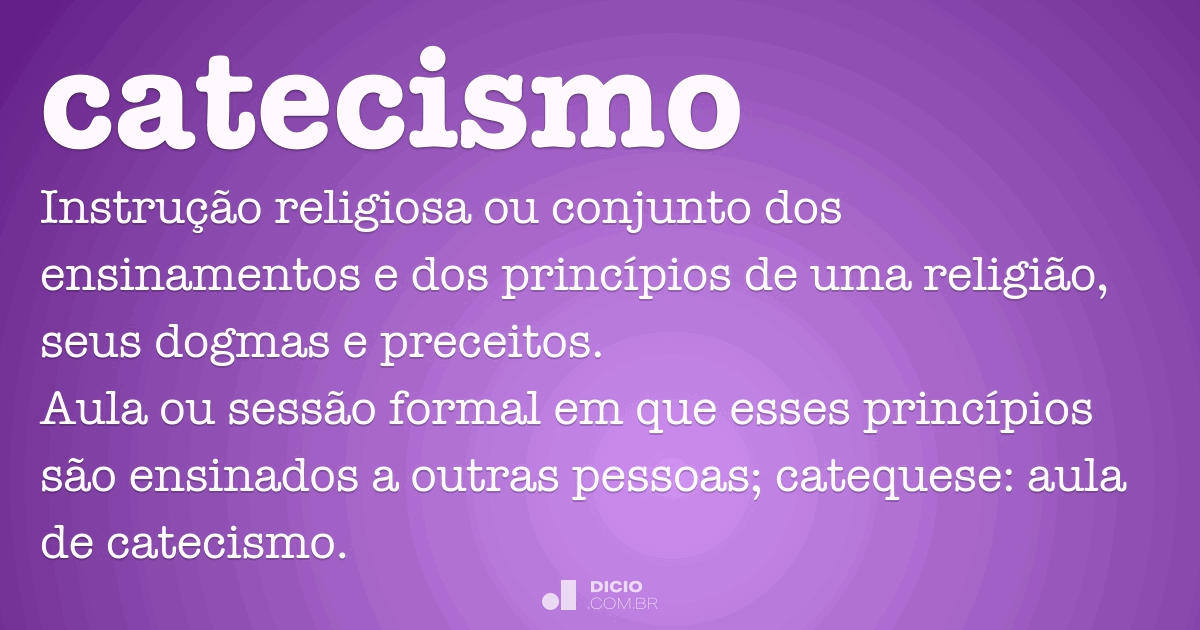 catecismo

Instrução religiosa ou conjunto dos ensinamentos e dos princípios de uma religião, seus dogmas e preceitos.
Aula ou sessão formal em que esses princípios são ensinados a outras pessoas; catequese: aula de catecismo.

DICIO
.COM.BR